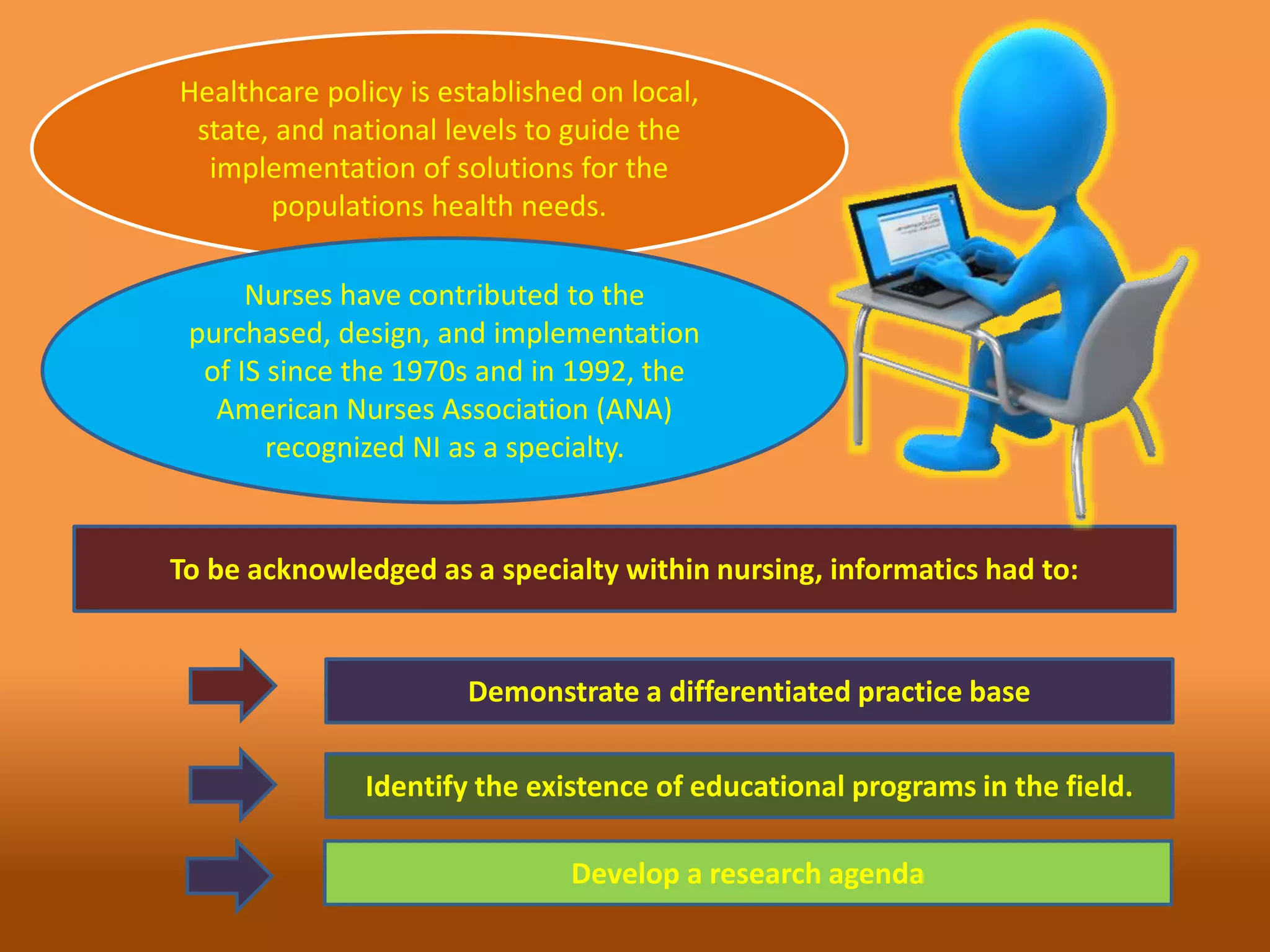 Healthcare policy is established on local, state, and national levels to guide the implementation of solutions for the populations health needs.

Nurses have contributed to the purchased, design, and implementation of IS since the 1970s and in 1992, the American Nurses Association (ANA) recognized NI as a specialty.

To be acknowledged as a specialty within nursing, informatics had to:

Demonstrate a differentiated practice base

Identify the existence of educational programs in the field.

Develop a research agenda